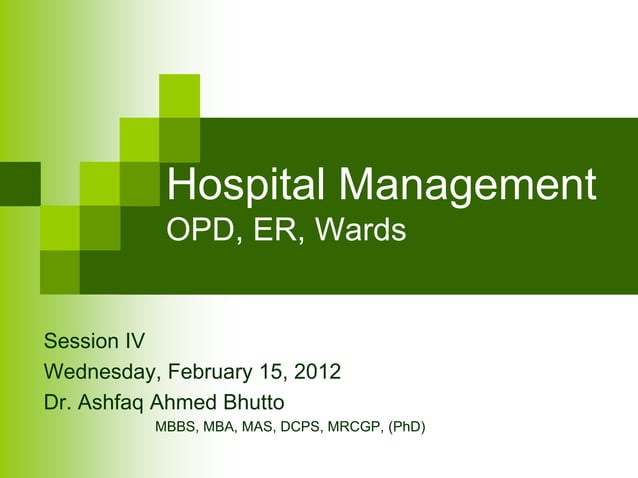 Hospital Management
OPD, ER, Wards

Session IV
Wednesday, February 15, 2012
Dr. Ashfaq Ahmed Bhutto
MBBS, MBA, MAS, DCPS, MRCGP, (PhD)